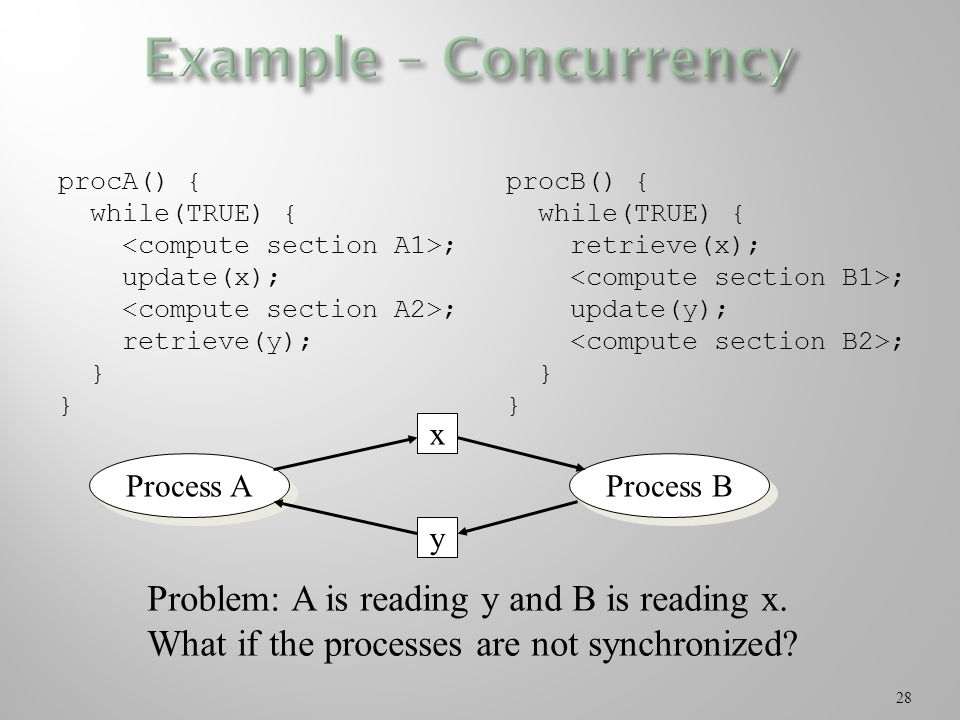 Example – Concurrency

procA() {
while(TRUE) {
<compute section A1>;
update(x);
<compute section A2>;
retrieve(y);
}
}

procB() {
while(TRUE) {
retrieve(x);
<compute section B1>;
update(y);
<compute section B2>;
}
}

x

Process A

Process B

y

Problem: A is reading y and B is reading x. What if the processes are not synchronized?

28